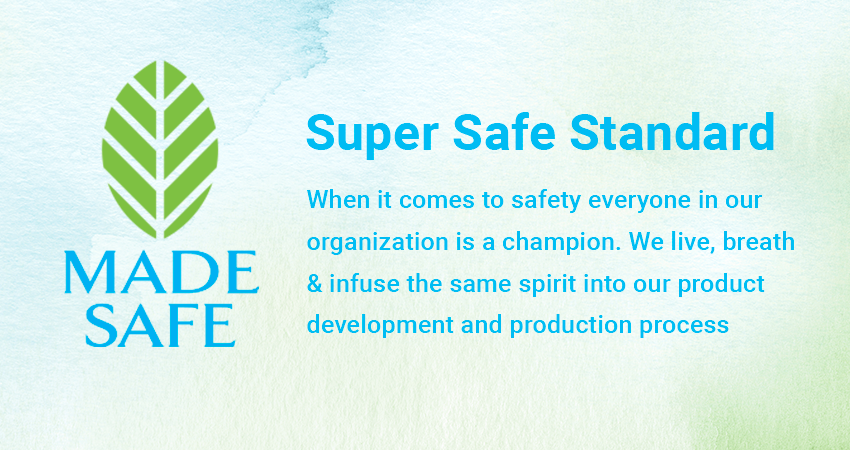 MADE SAFE

Super Safe Standard

When it comes to safety everyone in our organization is a champion. We live, breath & infuse the same spirit into our product development and production process